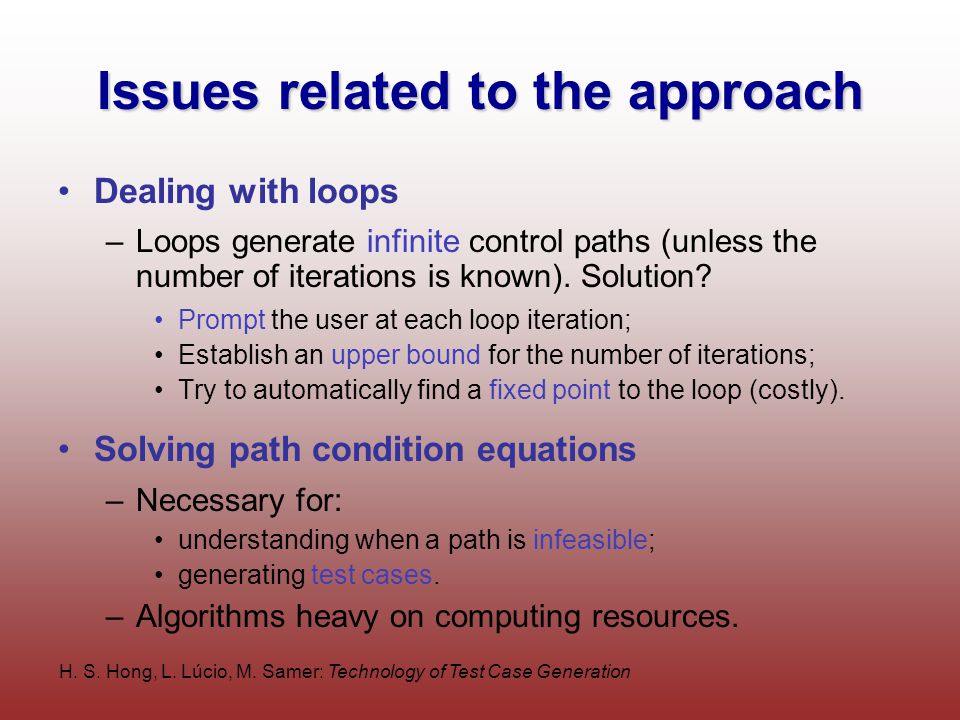 Issues related to the approach

• Dealing with loops

– Loops generate infinite control paths (unless the number of iterations is known). Solution?

• Prompt the user at each loop iteration;
• Establish an upper bound for the number of iterations;
• Try to automatically find a fixed point to the loop (costly).

• Solving path condition equations

– Necessary for:

• understanding when a path is infeasible;
• generating test cases.

– Algorithms heavy on computing resources.

H. S. Hong, L. Lúcio, M. Samer: Technology of Test Case Generation